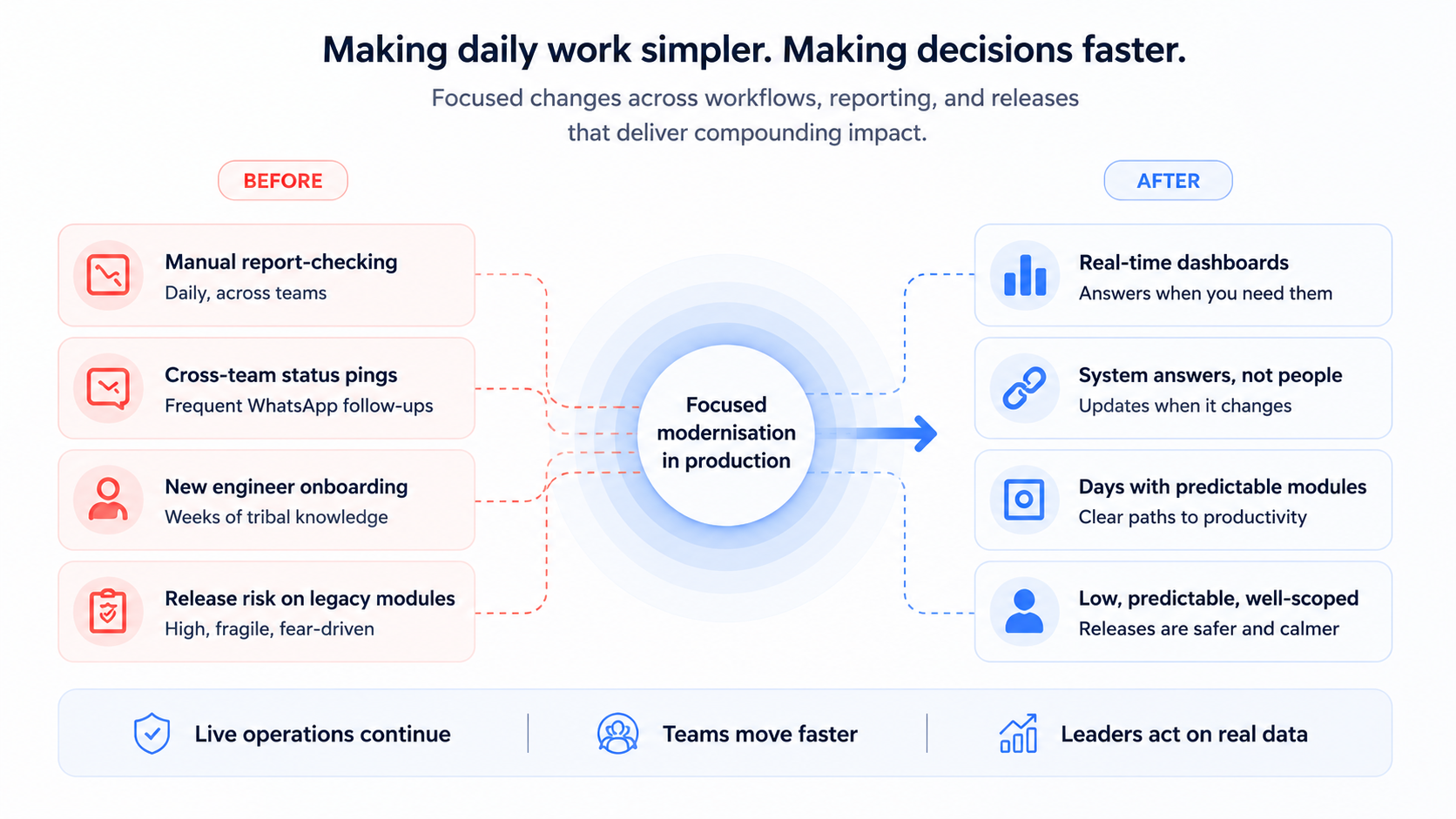 Making daily work simpler. Making decisions faster.

Focused changes across workflows, reporting, and releases that deliver compounding impact.

BEFORE

Manual report-checking
Daily, across teams

Cross-team status pings
Frequent WhatsApp follow-ups

New engineer onboarding
Weeks of tribal knowledge

Release risk on legacy modules
High, fragile, fear-driven

Focused modernisation in production

AFTER

Real-time dashboards
Answers when you need them

System answers, not people
Updates when it changes

Days with predictable modules
Clear paths to productivity

Low, predictable, well-scoped
Releases are safer and calmer

Live operations continue

Teams move faster

Leaders act on real data